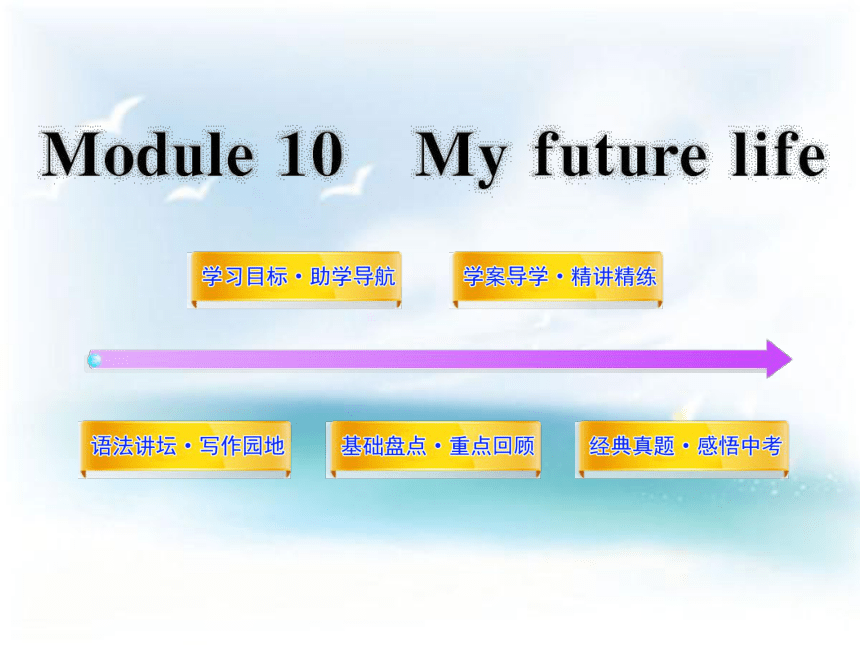 Module 10 My future life

学习目标·助学导航

学案导学·精讲精练

语法讲坛·写作园地

基础盘点·重点回顾

经典真题·感悟中考